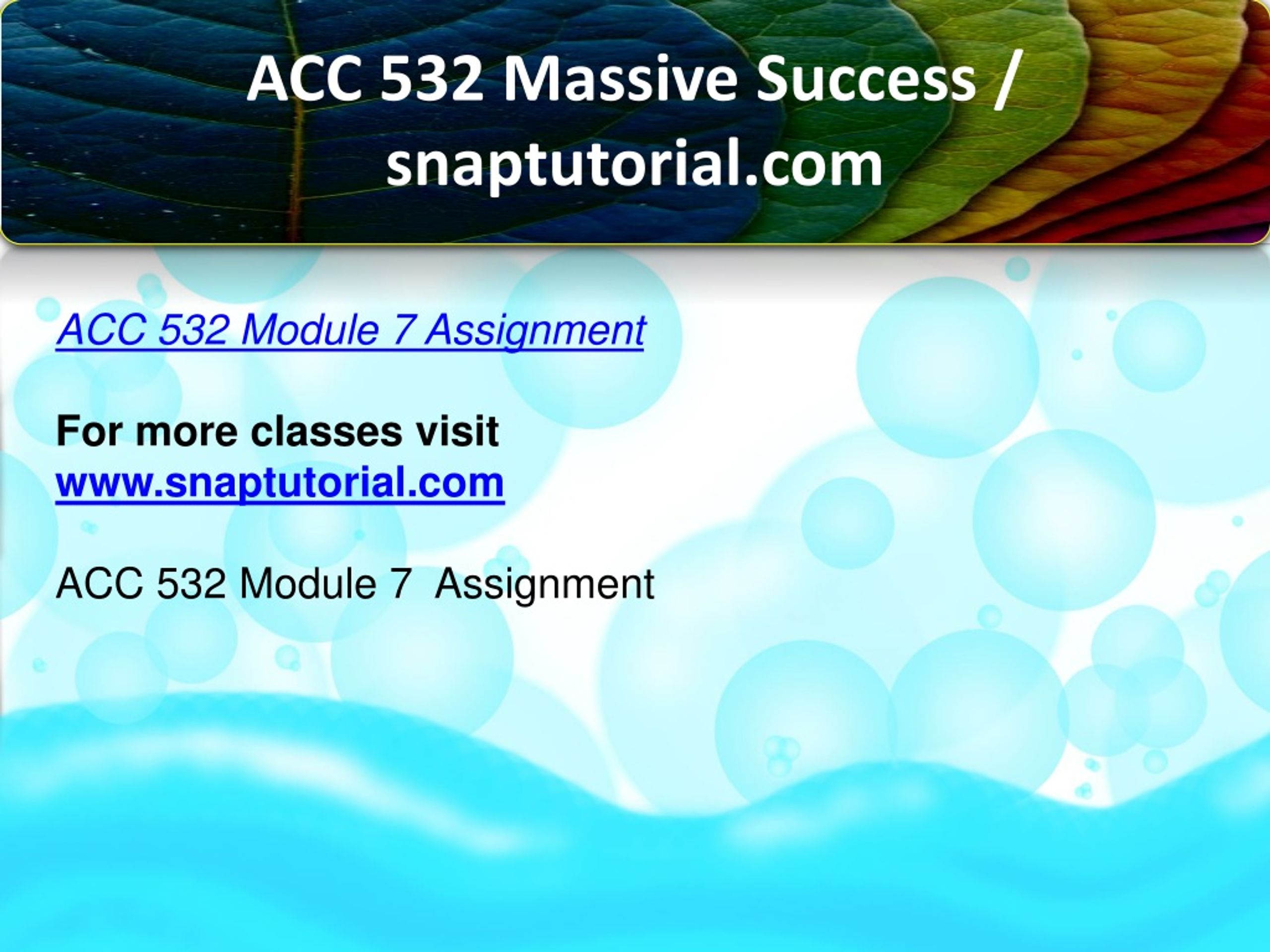 ACC 532 Massive Success / snaptutorial.com

ACC 532 Module 7 Assignment

For more classes visit
www.snaptutorial.com

ACC 532 Module 7  Assignment